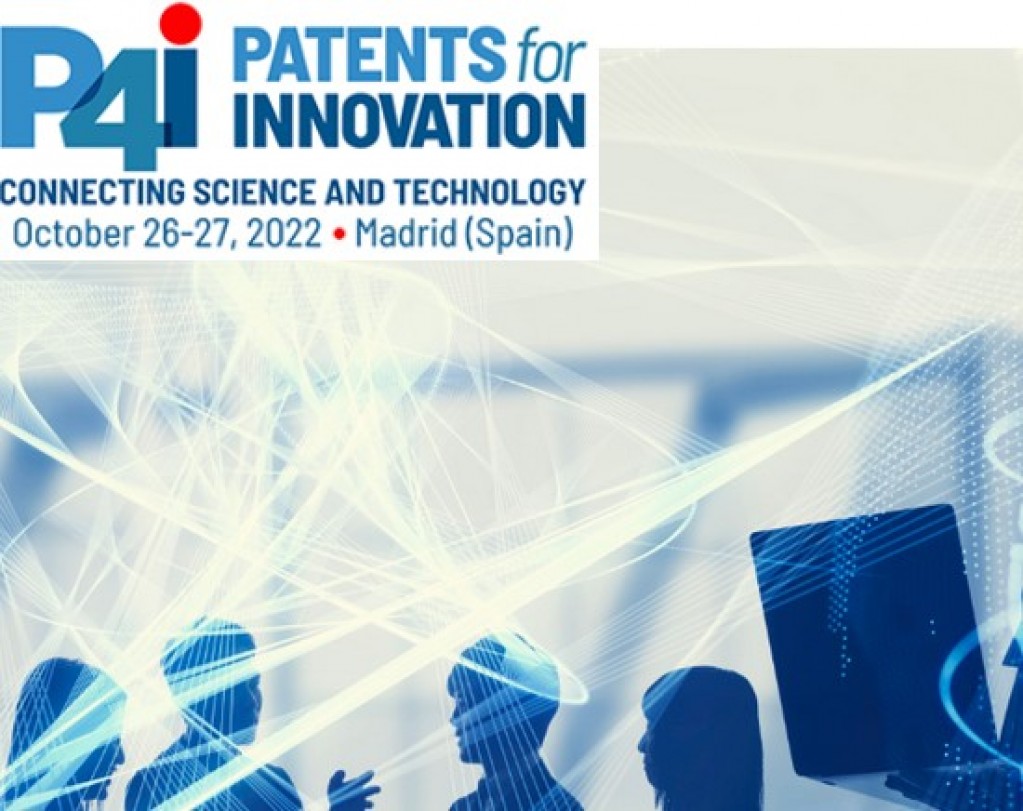 P4i PATENTS for INNOVATION
CONNECTING SCIENCE AND TECHNOLOGY
October 26-27, 2022 • Madrid (Spain)